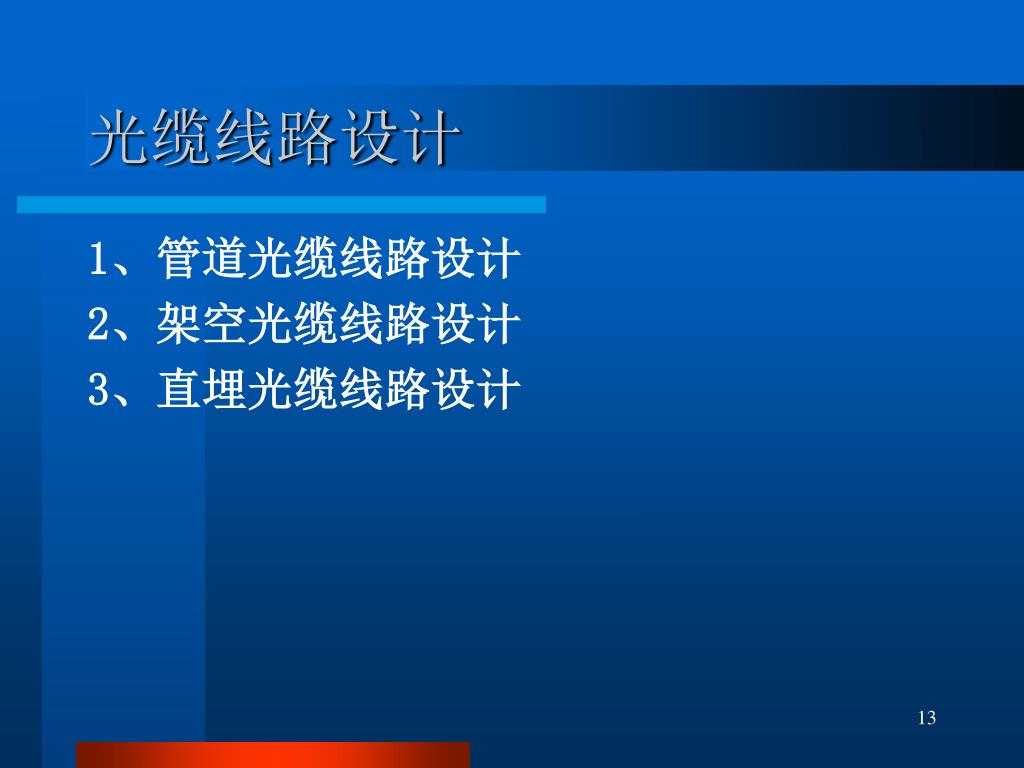 光缆线路设计

1、管道光缆线路设计
2、架空光缆线路设计
3、直埋光缆线路设计

13